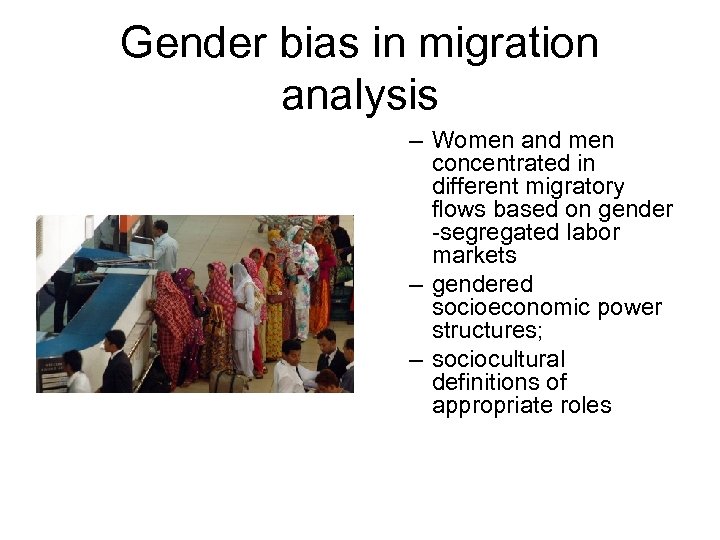 Gender bias in migration analysis

– Women and men concentrated in different migratory flows based on gender -segregated labor markets
– gendered socioeconomic power structures;
– sociocultural definitions of appropriate roles